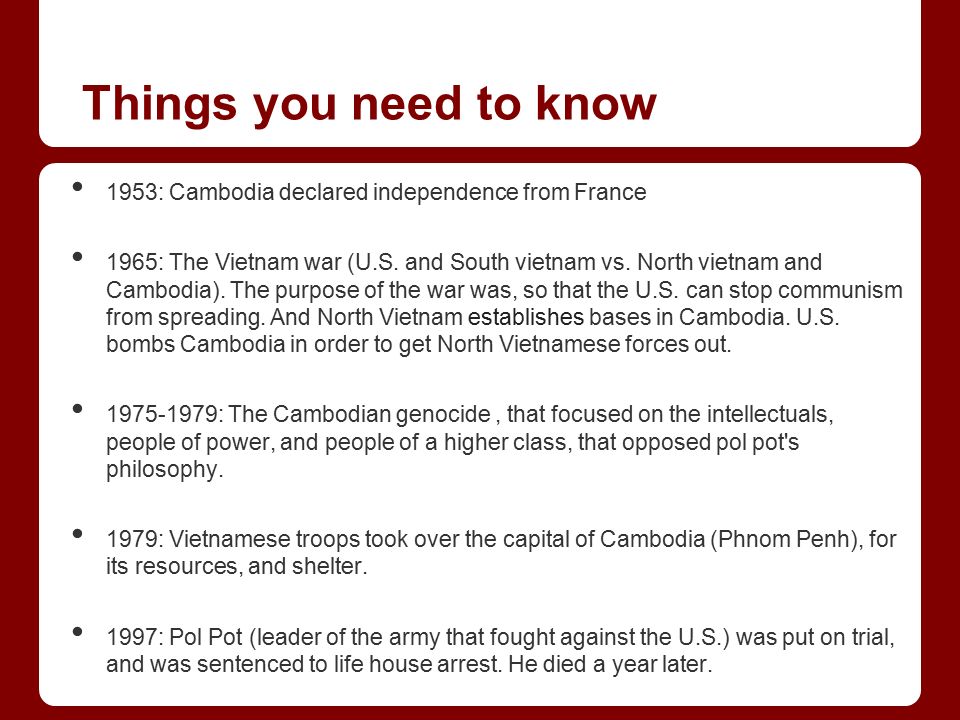 Things you need to know

• 1953: Cambodia declared independence from France

• 1965: The Vietnam war (U.S. and South vietnam vs. North vietnam and Cambodia). The purpose of the war was, so that the U.S. can stop communism from spreading. And North Vietnam establishes bases in Cambodia. U.S. bombs Cambodia in order to get North Vietnamese forces out.

• 1975-1979: The Cambodian genocide , that focused on the intellectuals, people of power, and people of a higher class, that opposed pol pot's philosophy.

• 1979: Vietnamese troops took over the capital of Cambodia (Phnom Penh), for its resources, and shelter.

• 1997: Pol Pot (leader of the army that fought against the U.S.) was put on trial, and was sentenced to life house arrest. He died a year later.